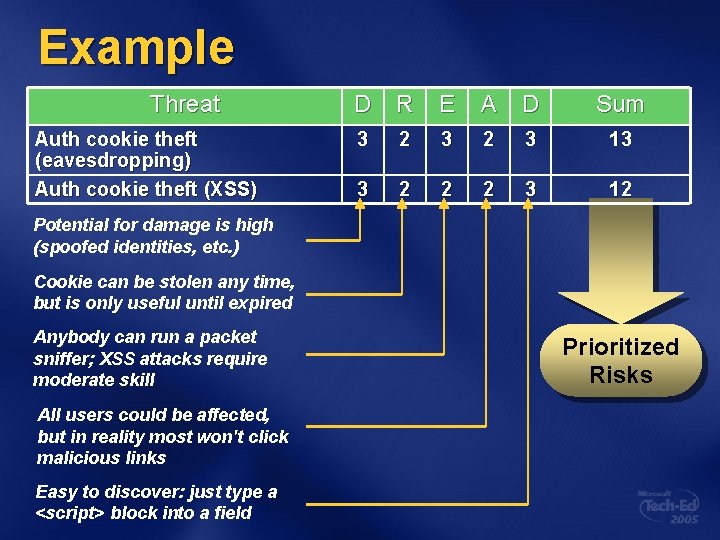 Example

| Threat | D | R | E | A | D | Sum |
|---|---|---|---|---|---|---|
| Auth cookie theft (eavesdropping) | 3 | 2 | 3 | 2 | 3 | 13 |
| Auth cookie theft (XSS) | 3 | 2 | 2 | 2 | 3 | 12 |

Potential for damage is high (spoofed identities, etc.)

Cookie can be stolen any time, but is only useful until expired

Anybody can run a packet sniffer; XSS attacks require moderate skill

All users could be affected, but in reality most won't click malicious links

Easy to discover: just type a <script> block into a field

Prioritized Risks

Microsoft Tech·Ed 2005